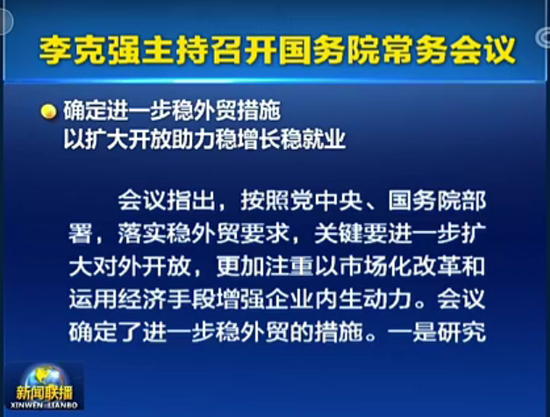 李克强主持召开国务院常务会议

确定进一步稳外贸措施
以扩大开放助力稳增长稳就业

会议指出，按照党中央、国务院部署，落实稳外贸要求，关键要进一步扩大对外开放，更加注重以市场化改革和运用经济手段增强企业内生动力。会议确定了进一步稳外贸的措施。一是研究

新闻联播
XINWEN LIANBO